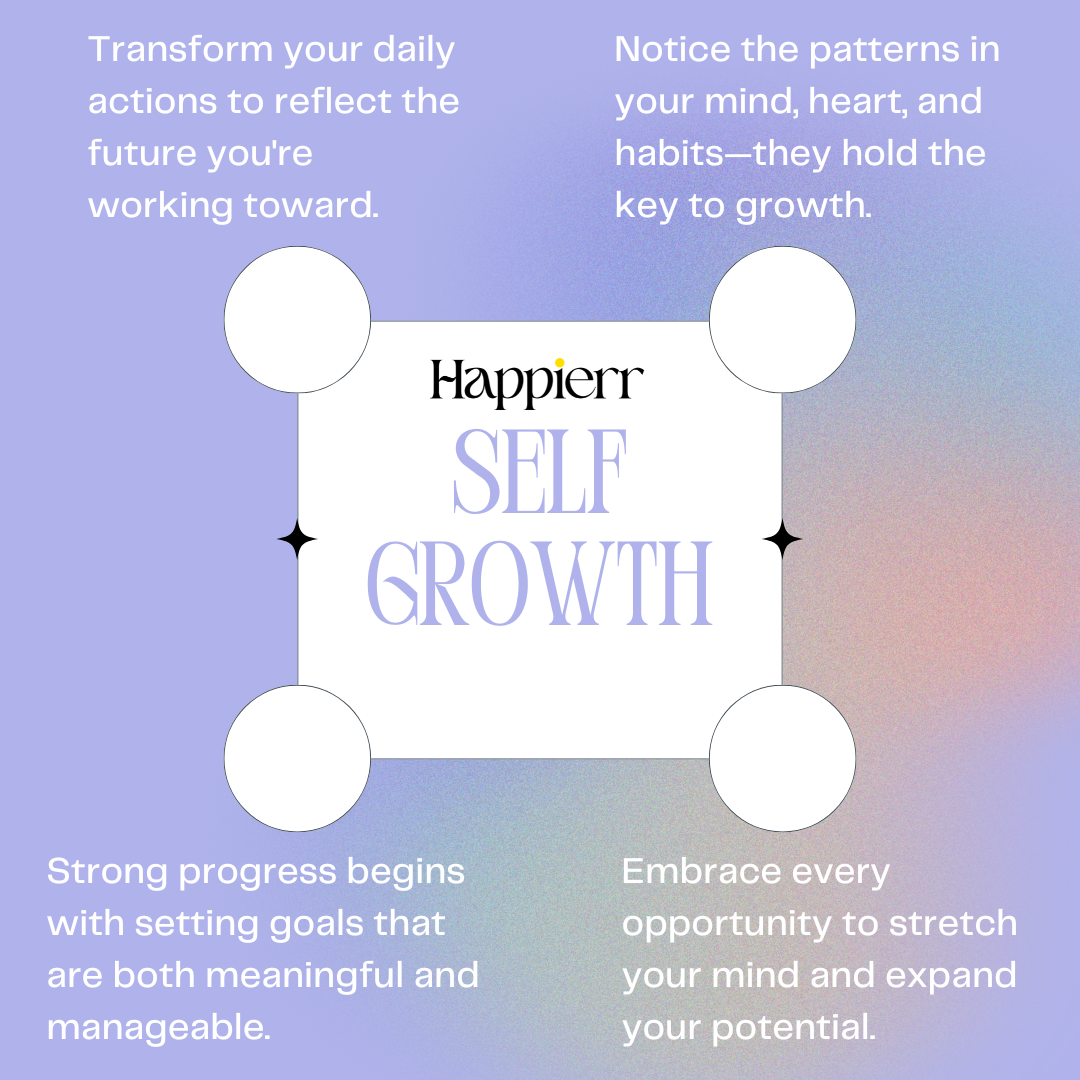 Transform your daily actions to reflect the future you're working toward.

Notice the patterns in your mind, heart, and habits—they hold the key to growth.

Happierr

SELF GROWTH

Strong progress begins with setting goals that are both meaningful and manageable.

Embrace every opportunity to stretch your mind and expand your potential.